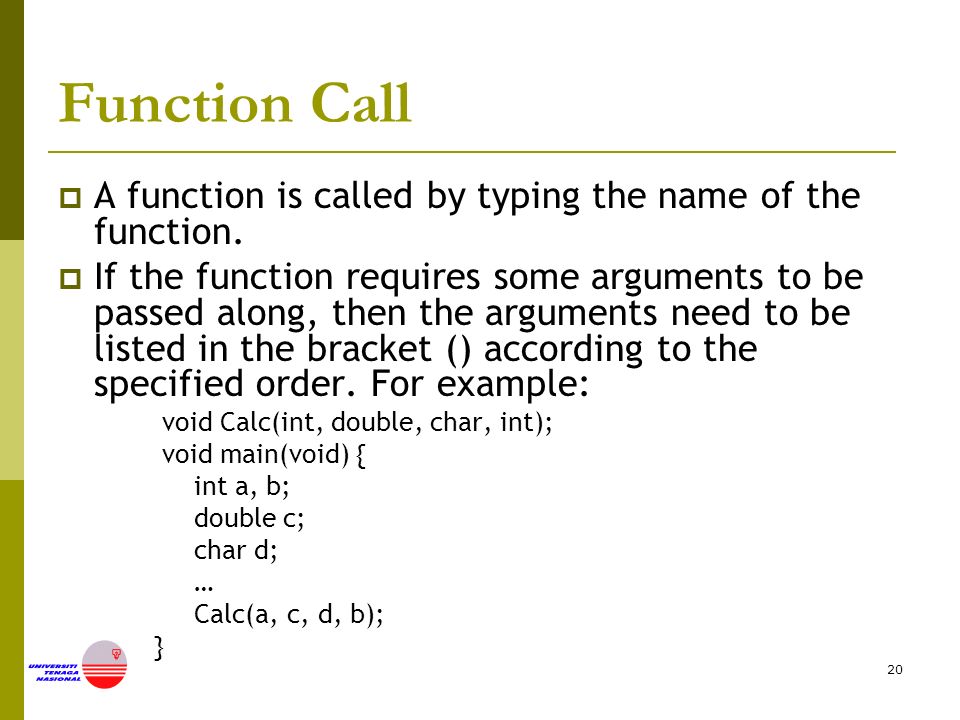 Function Call

A function is called by typing the name of the function.

If the function requires some arguments to be passed along, then the arguments need to be listed in the bracket () according to the specified order. For example:

void Calc(int, double, char, int);
void main(void) {
int a, b;
double c;
char d;
…
Calc(a, c, d, b);
}

UNIVERSITI TENAGA NASIONAL

20